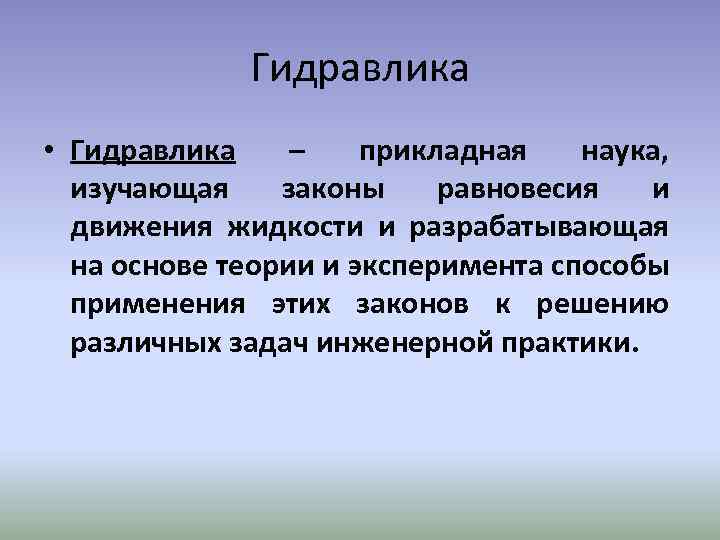 Гидравлика

• Гидравлика – прикладная наука, изучающая законы равновесия и движения жидкости и разрабатывающая на основе теории и эксперимента способы применения этих законов к решению различных задач инженерной практики.